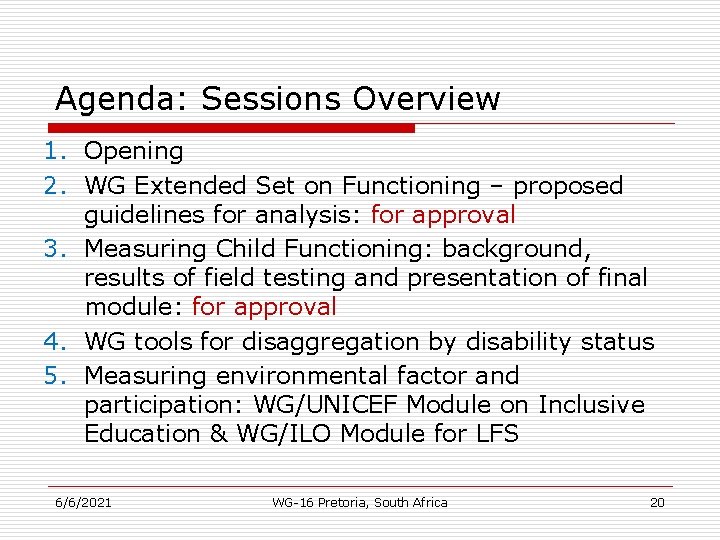 Agenda: Sessions Overview

1. Opening
2. WG Extended Set on Functioning – proposed guidelines for analysis: for approval
3. Measuring Child Functioning: background, results of field testing and presentation of final module: for approval
4. WG tools for disaggregation by disability status
5. Measuring environmental factor and participation: WG/UNICEF Module on Inclusive Education & WG/ILO Module for LFS

6/6/2021 WG-16 Pretoria, South Africa 20